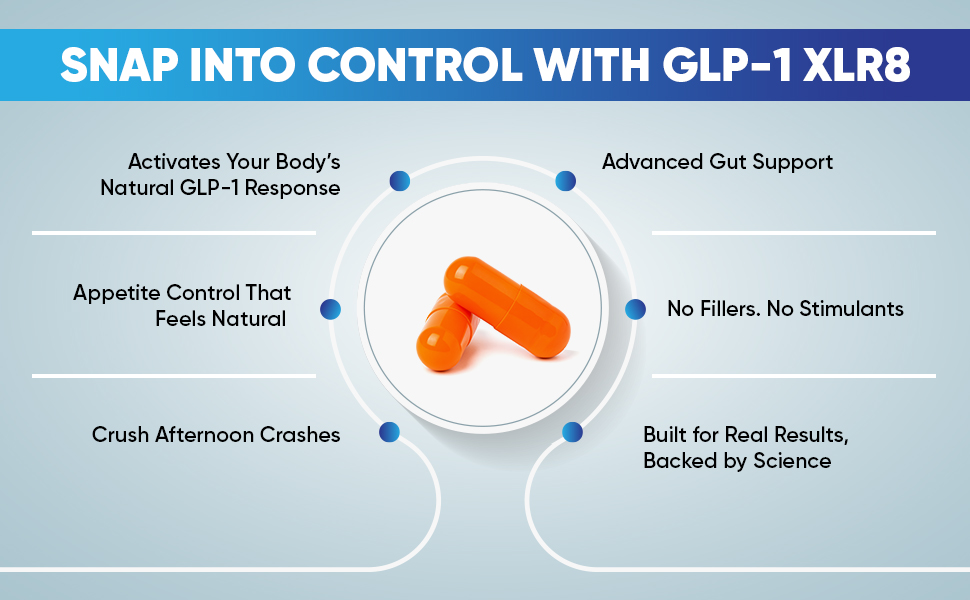 SNAP INTO CONTROL WITH GLP-1 XLR8

Activates Your Body's Natural GLP-1 Response

Appetite Control That Feels Natural

Crush Afternoon Crashes

Advanced Gut Support

No Fillers. No Stimulants

Built for Real Results, Backed by Science